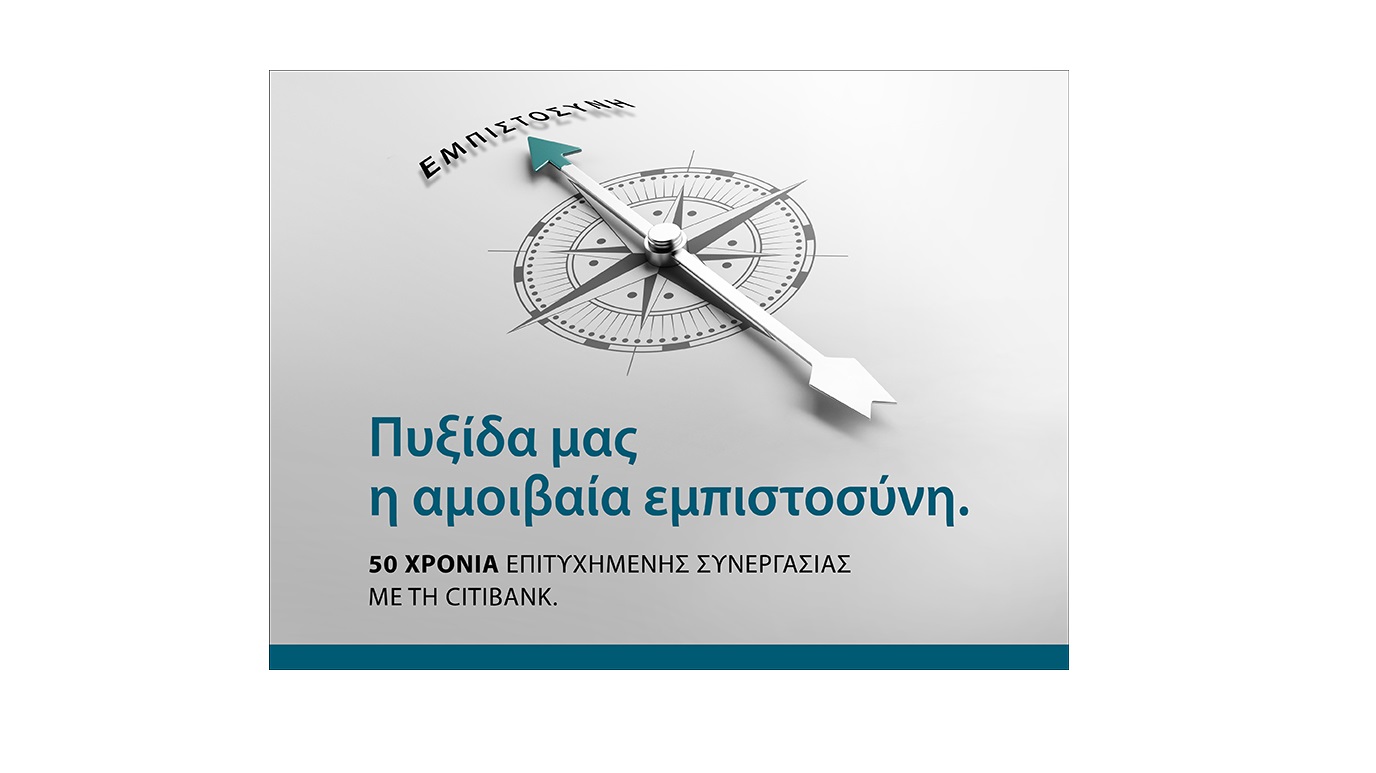 ΕΜΠΙΣΤΟΣΥΝΗ

Πυξίδα μας
η αμοιβαία εμπιστοσύνη.

50 ΧΡΟΝΙΑ ΕΠΙΤΥΧΗΜΕΝΗΣ ΣΥΝΕΡΓΑΣΙΑΣ
ΜΕ ΤΗ CITIBANK.